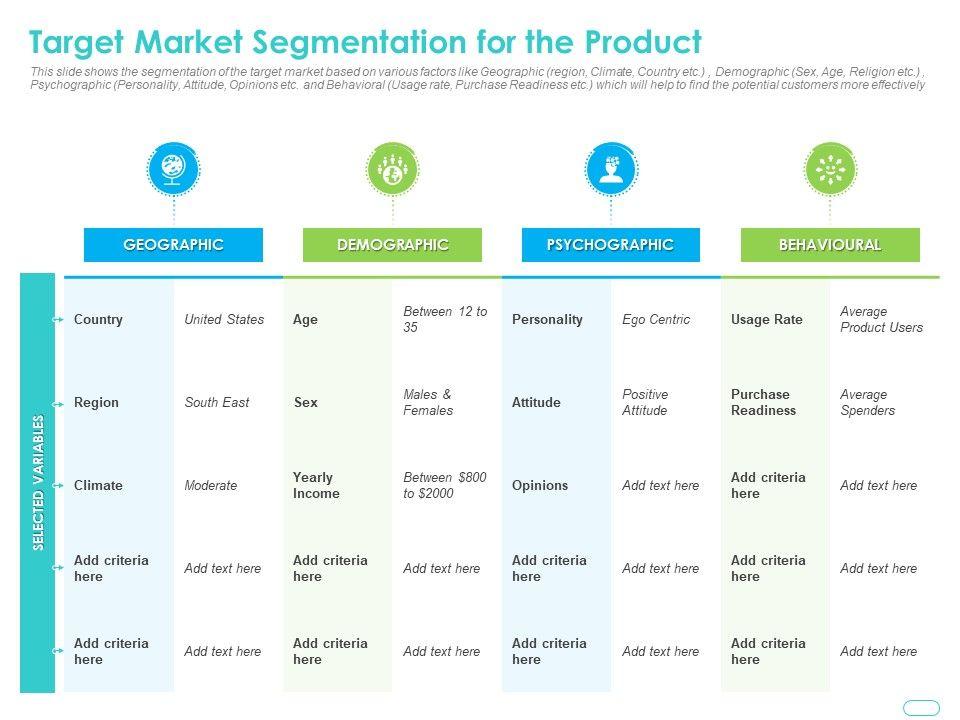 Target Market Segmentation for the Product

This slide shows the segmentation of the target market based on various factors like Geographic (region, Climate, Country etc.) , Demographic (Sex, Age, Religion etc.) , Psychographic (Personality, Attitude, Opinions etc. and Behavioral (Usage rate, Purchase Readiness etc.) which will help to find the potential customers more effectively

SELECTED VARIABLES

| GEOGRAPHIC | | DEMOGRAPHIC | | PSYCHOGRAPHIC | | BEHAVIOURAL | |
|---|---|---|---|---|---|---|---|
| Country | United States | Age | Between 12 to 35 | Personality | Ego Centric | Usage Rate | Average Product Users |
| Region | South East | Sex | Males & Females | Attitude | Positive Attitude | Purchase Readiness | Average Spenders |
| Climate | Moderate | Yearly Income | Between $800 to $2000 | Opinions | Add text here | Add criteria here | Add text here |
| Add criteria here | Add text here | Add criteria here | Add text here | Add criteria here | Add text here | Add criteria here | Add text here |
| Add criteria here | Add text here | Add criteria here | Add text here | Add criteria here | Add text here | Add criteria here | Add text here |